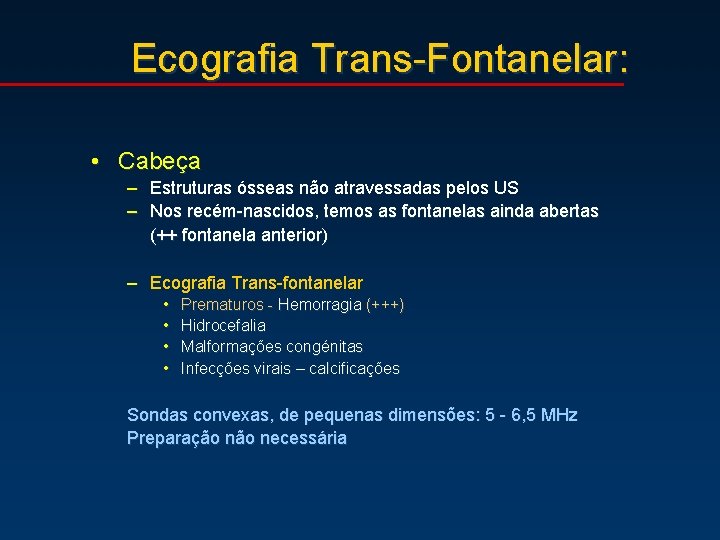 Ecografia Trans-Fontanelar:

• Cabeça
– Estruturas ósseas não atravessadas pelos US
– Nos recém-nascidos, temos as fontanelas ainda abertas (++ fontanela anterior)

– Ecografia Trans-fontanelar
• Prematuros - Hemorragia (+++)
• Hidrocefalia
• Malformações congénitas
• Infecções virais – calcificações

Sondas convexas, de pequenas dimensões: 5 - 6,5 MHz
Preparação não necessária